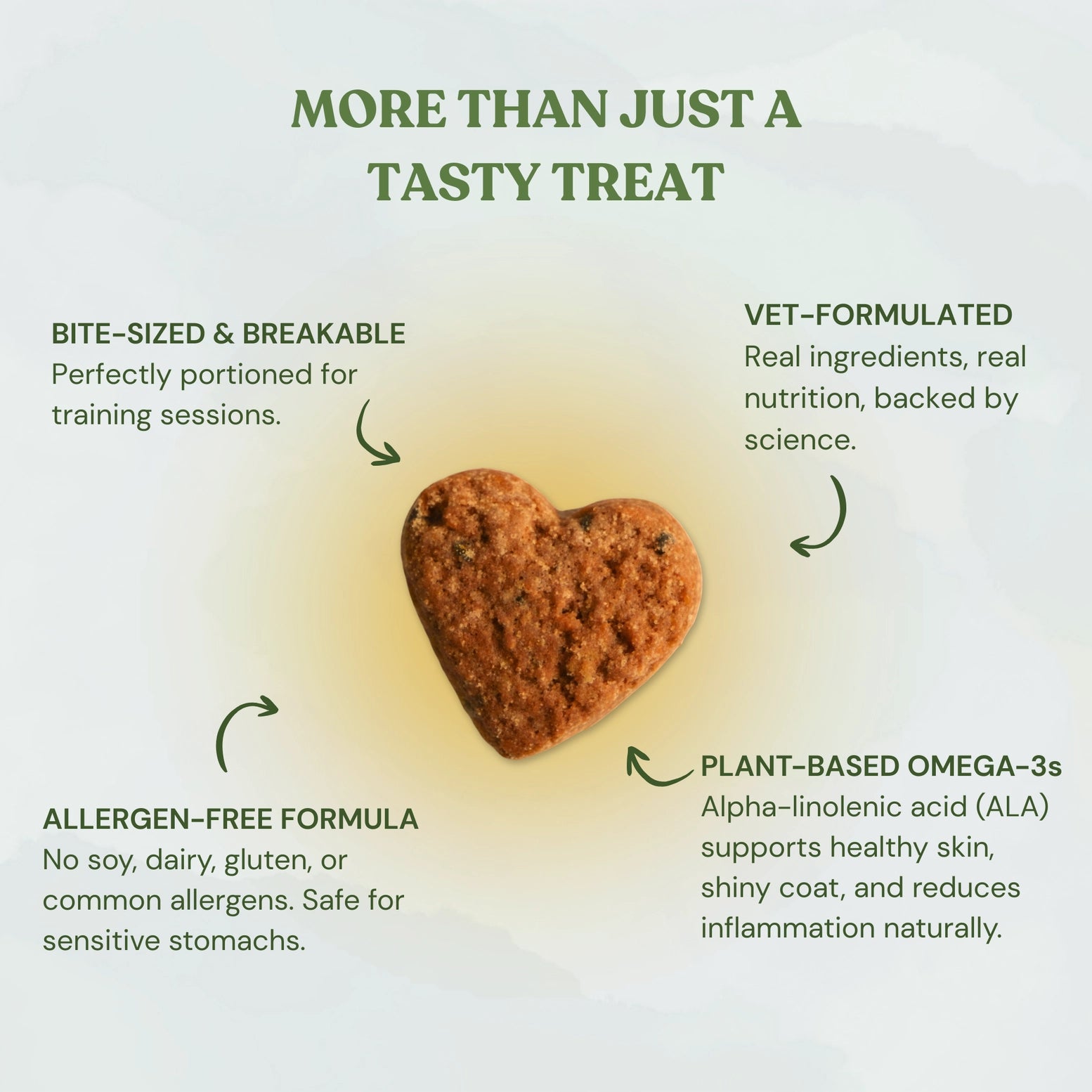 MORE THAN JUST A TASTY TREAT

BITE-SIZED & BREAKABLE
Perfectly portioned for training sessions.

VET-FORMULATED
Real ingredients, real nutrition, backed by science.

ALLERGEN-FREE FORMULA
No soy, dairy, gluten, or common allergens. Safe for sensitive stomachs.

PLANT-BASED OMEGA-3s
Alpha-linolenic acid (ALA) supports healthy skin, shiny coat, and reduces inflammation naturally.